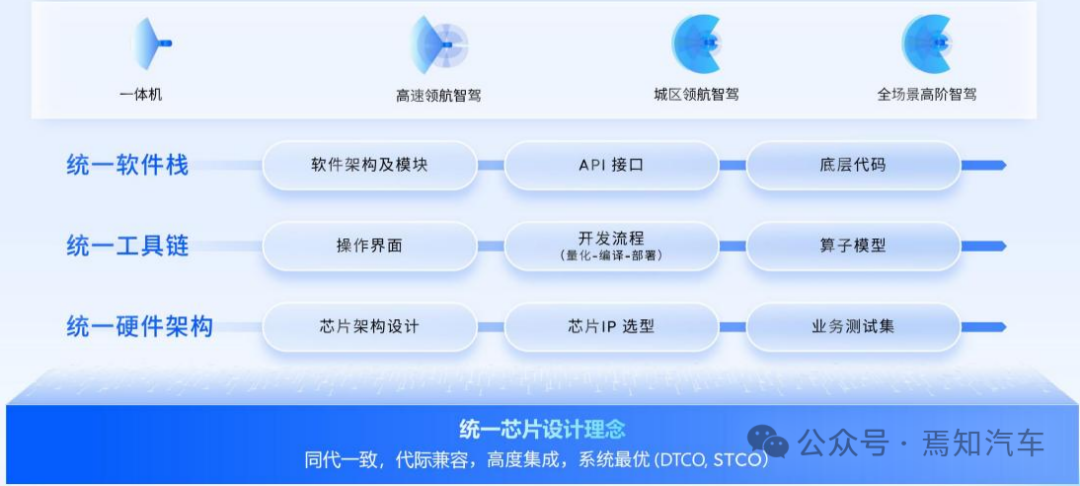 一体机

高速领航智驾

城区领航智驾

全场景高阶智驾

统一软件栈

软件架构及模块

API 接口

底层代码

统一工具链

操作界面

开发流程
(量化-编译-部署)

算子模型

统一硬件架构

芯片架构设计

芯片IP 选型

业务测试集

统一芯片设计理念
同代一致，代际兼容，高度集成，系统最优 (DTCO, STCO)

公众号 · 焉知汽车